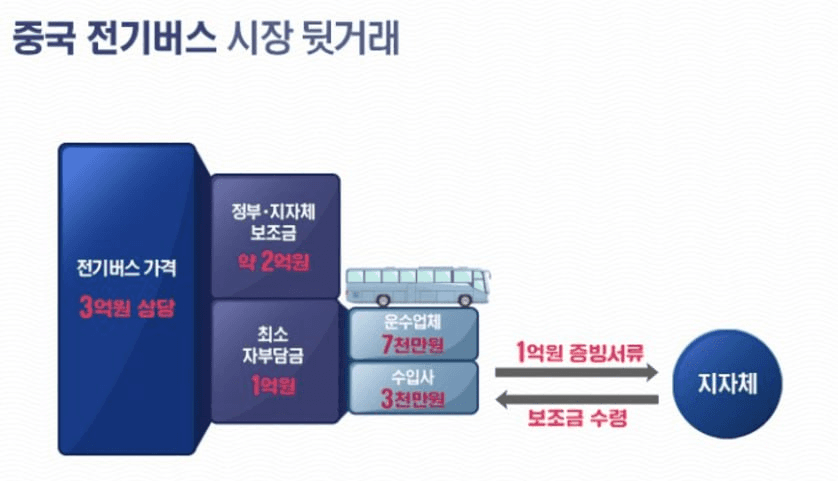 중국 전기버스 시장 뒷거래

전기버스 가격

3억원 상당

정부·지자체 보조금

약 2억원

최소 자부담금

1억원

운수업체

7천만원

수입사

3천만원

1억원 증빙서류

보조금 수령

지자체